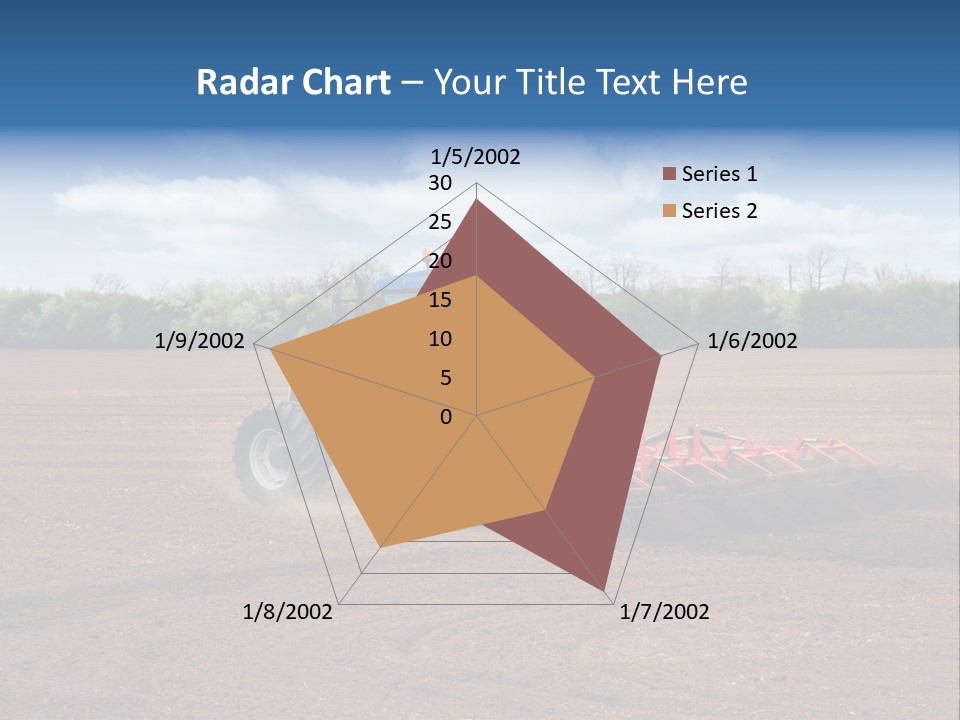 Radar Chart – Your Title Text Here

1/5/2002
30
25
20
15
10
5
0
1/6/2002
1/7/2002
1/8/2002
1/9/2002

Series 1
Series 2